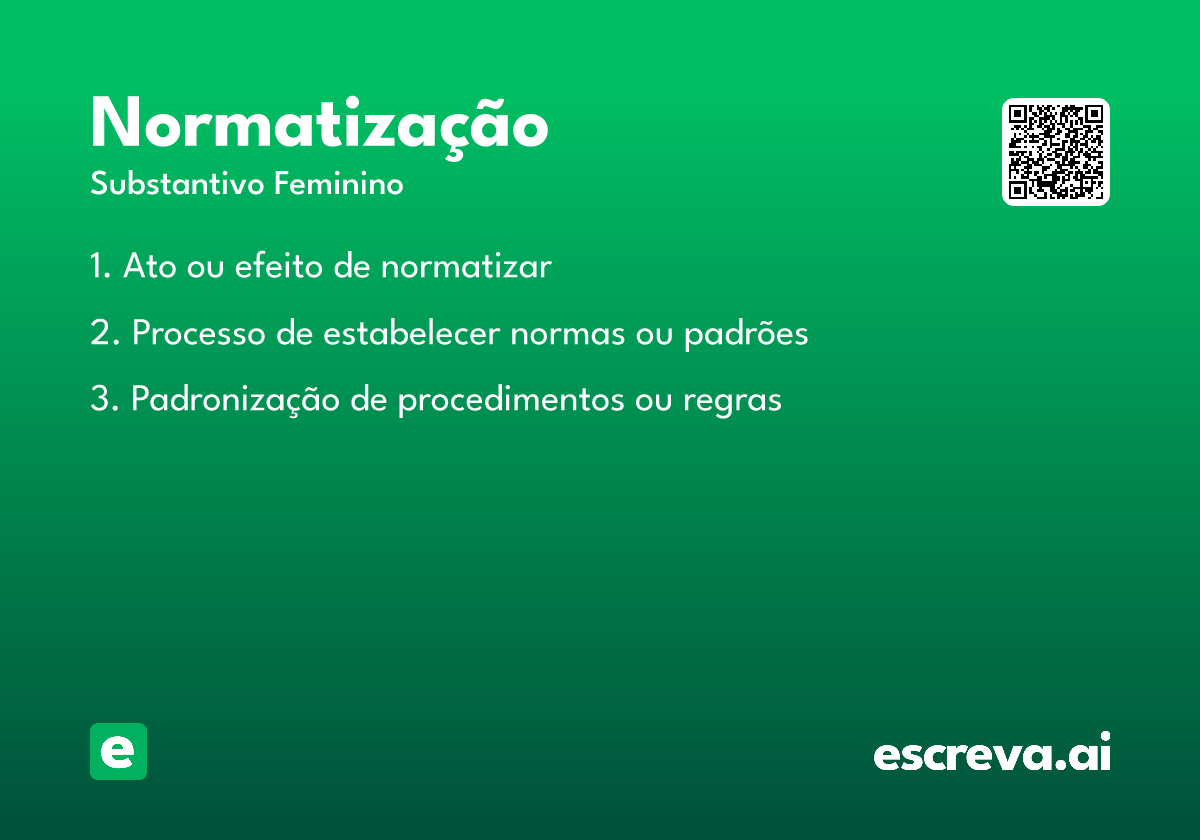 Normatização
Substantivo Feminino

1. Ato ou efeito de normatizar

2. Processo de estabelecer normas ou padrões

3. Padronização de procedimentos ou regras

e

escreva.ai